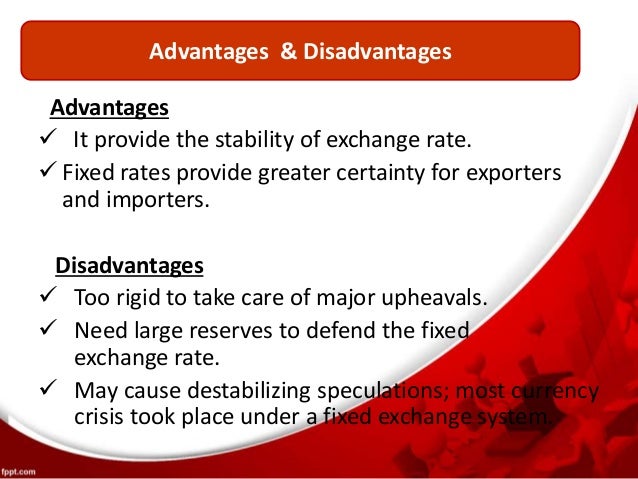 Advantages & Disadvantages

Advantages

✓ It provide the stability of exchange rate.

✓ Fixed rates provide greater certainty for exporters and importers.

Disadvantages

✓ Too rigid to take care of major upheavals.

✓ Need large reserves to defend the fixed exchange rate.

✓ May cause destabilizing speculations; most currency crisis took place under a fixed exchange system.

fppt.com